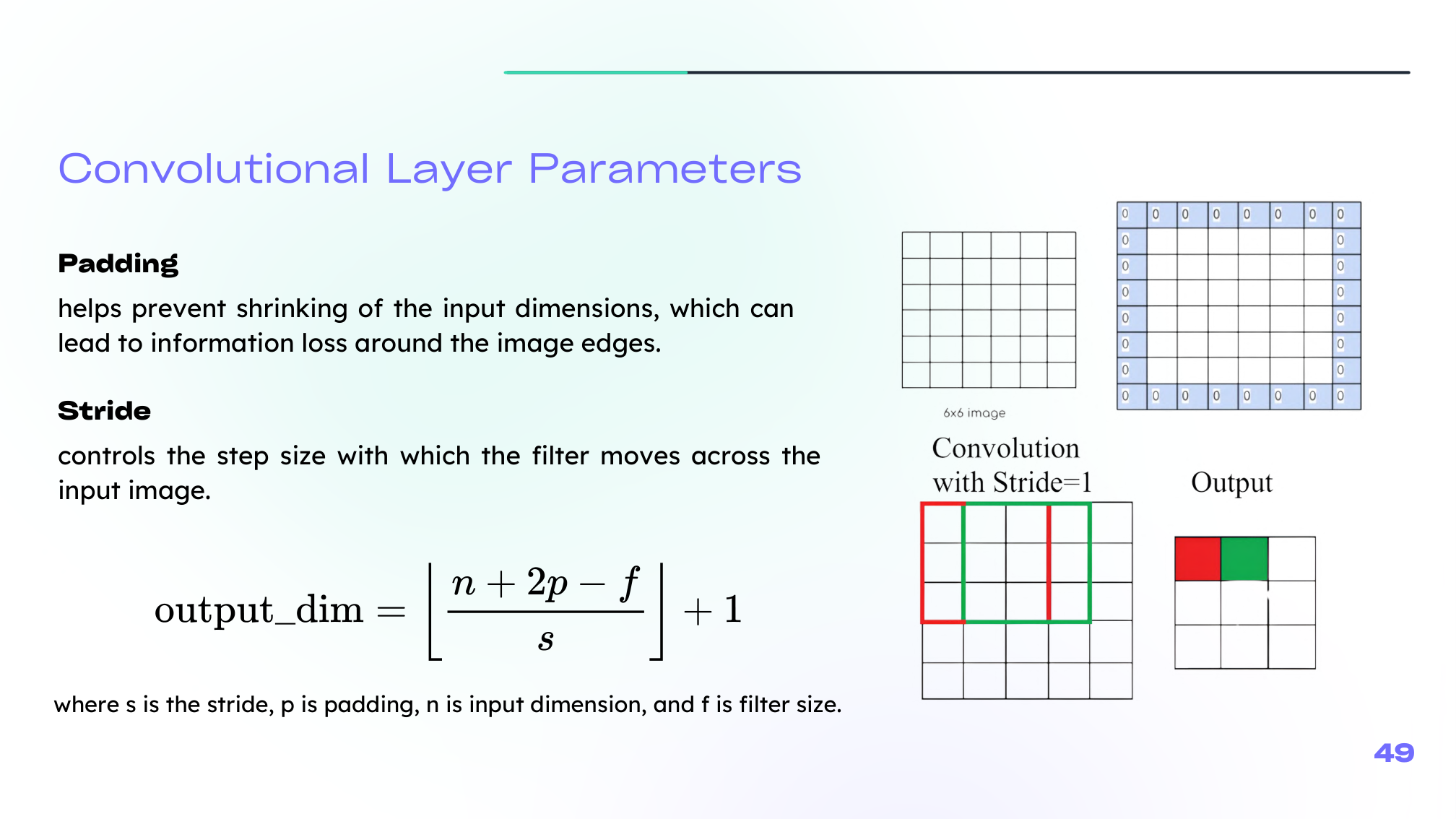 Convolutional Layer Parameters

Padding

helps prevent shrinking of the input dimensions, which can lead to information loss around the image edges.

Stride

controls the step size with which the filter moves across the input image.

$\text{output\_dim} = \left\lfloor \frac{n + 2p - f}{s} \right\rfloor + 1$

where s is the stride, p is padding, n is input dimension, and f is filter size.

6x6 image

| 0 | 0 | 0 | 0 | 0 | 0 | 0 | 0 |
|---|---|---|---|---|---|---|---|
| 0 | | | | | | | 0 |
| 0 | | | | | | | 0 |
| 0 | | | | | | | 0 |
| 0 | | | | | | | 0 |
| 0 | | | | | | | 0 |
| 0 | | | | | | | 0 |
| 0 | 0 | 0 | 0 | 0 | 0 | 0 | 0 |

Convolution with Stride=1

Output

49